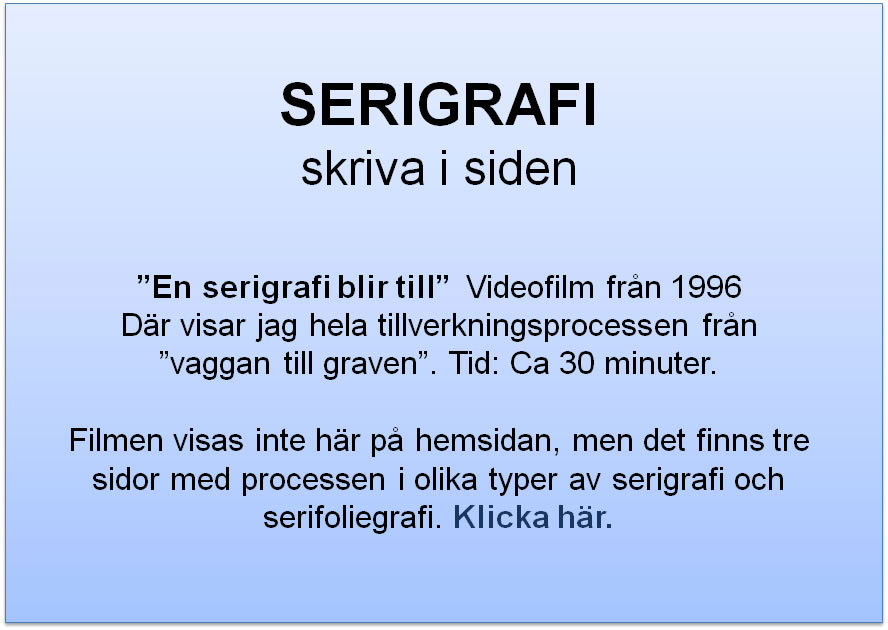 SERIGRAFI
skriva i siden

”En serigrafi blir till” Videofilm från 1996
Där visar jag hela tillverkningsprocessen från ”vaggan till graven”. Tid: Ca 30 minuter.

Filmen visas inte här på hemsidan, men det finns tre sidor med processen i olika typer av serigrafi och serifoliegrafi. Klicka här.